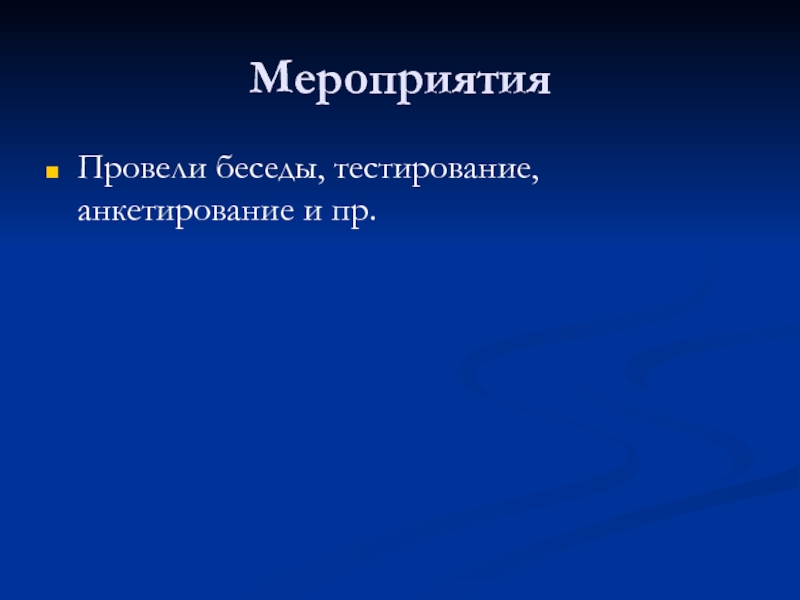 Мероприятия

Провели беседы, тестирование, анкетирование и пр.